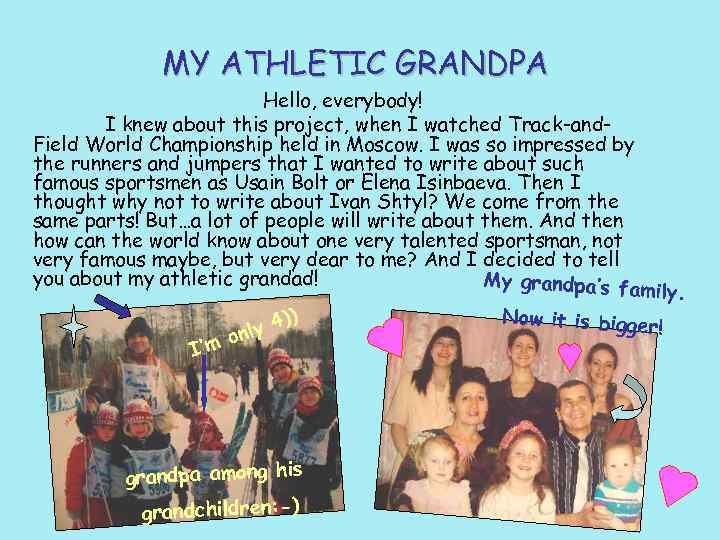 MY ATHLETIC GRANDPA

Hello, everybody!

I knew about this project, when I watched Track-and-Field World Championship held in Moscow. I was so impressed by the runners and jumpers that I wanted to write about such famous sportsmen as Usain Bolt or Elena Isinbaeva. Then I thought why not to write about Ivan Shtyl? We come from the same parts! But…a lot of people will write about them. And then how can the world know about one very talented sportsman, not very famous maybe, but very dear to me? And I decided to tell you about my athletic grandad!

My grandpa's family.

Now it is bigger!

I'm only 4))

grandpa among his grandchildren:-)